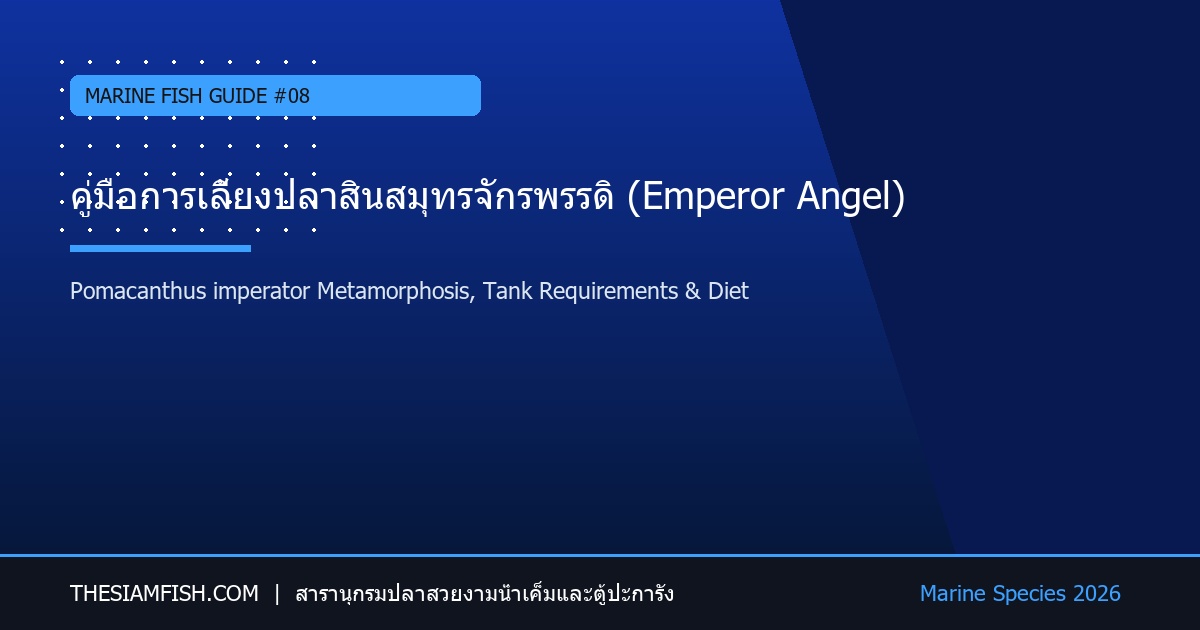 MARINE FISH GUIDE #08

คู่มือการเลี้ยงปลาสินสมุทรจักรพรรดิ (Emperor Angel)

Pomacanthus imperator Metamorphosis, Tank Requirements & Diet

THESIAMFISH.COM | สารานุกรมปลาสวยงามน้ำเค็มและตู้ปะการัง

Marine Species 2026